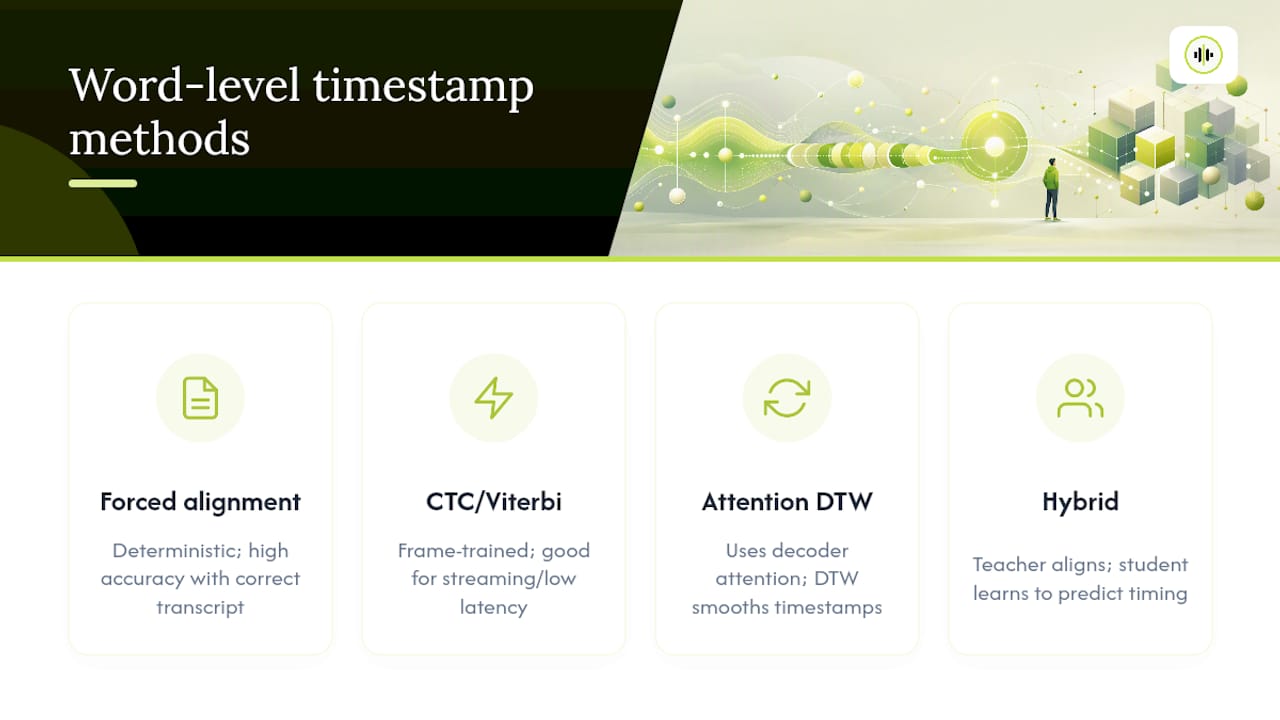 Word-level timestamp methods

Forced alignment

Deterministic; high accuracy with correct transcript

CTC/Viterbi

Frame-trained; good for streaming/low latency

Attention DTW

Uses decoder attention; DTW smooths timestamps

Hybrid

Teacher aligns; student learns to predict timing